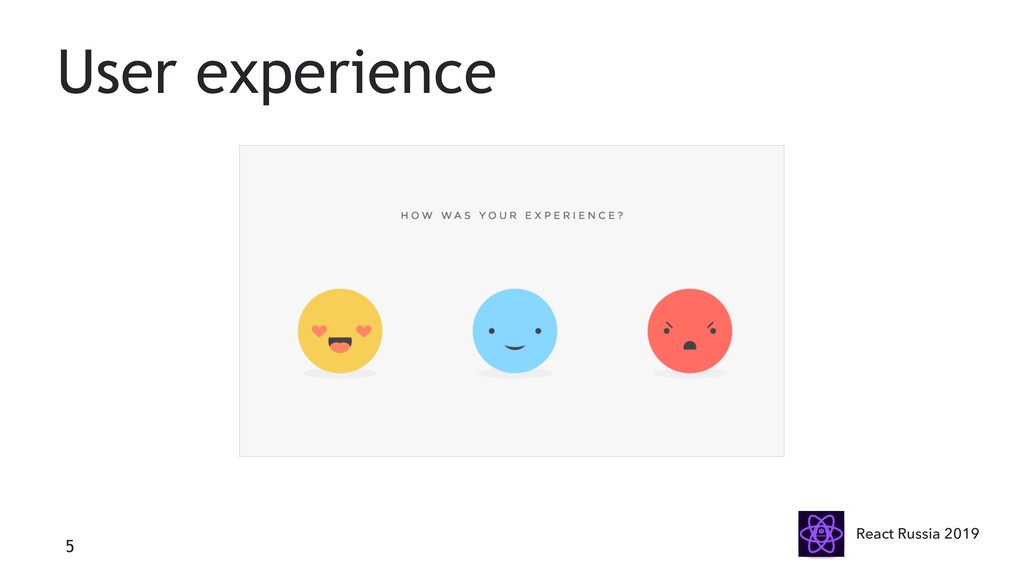 User experience

HOW WAS YOUR EXPERIENCE?

5

React Russia 2019